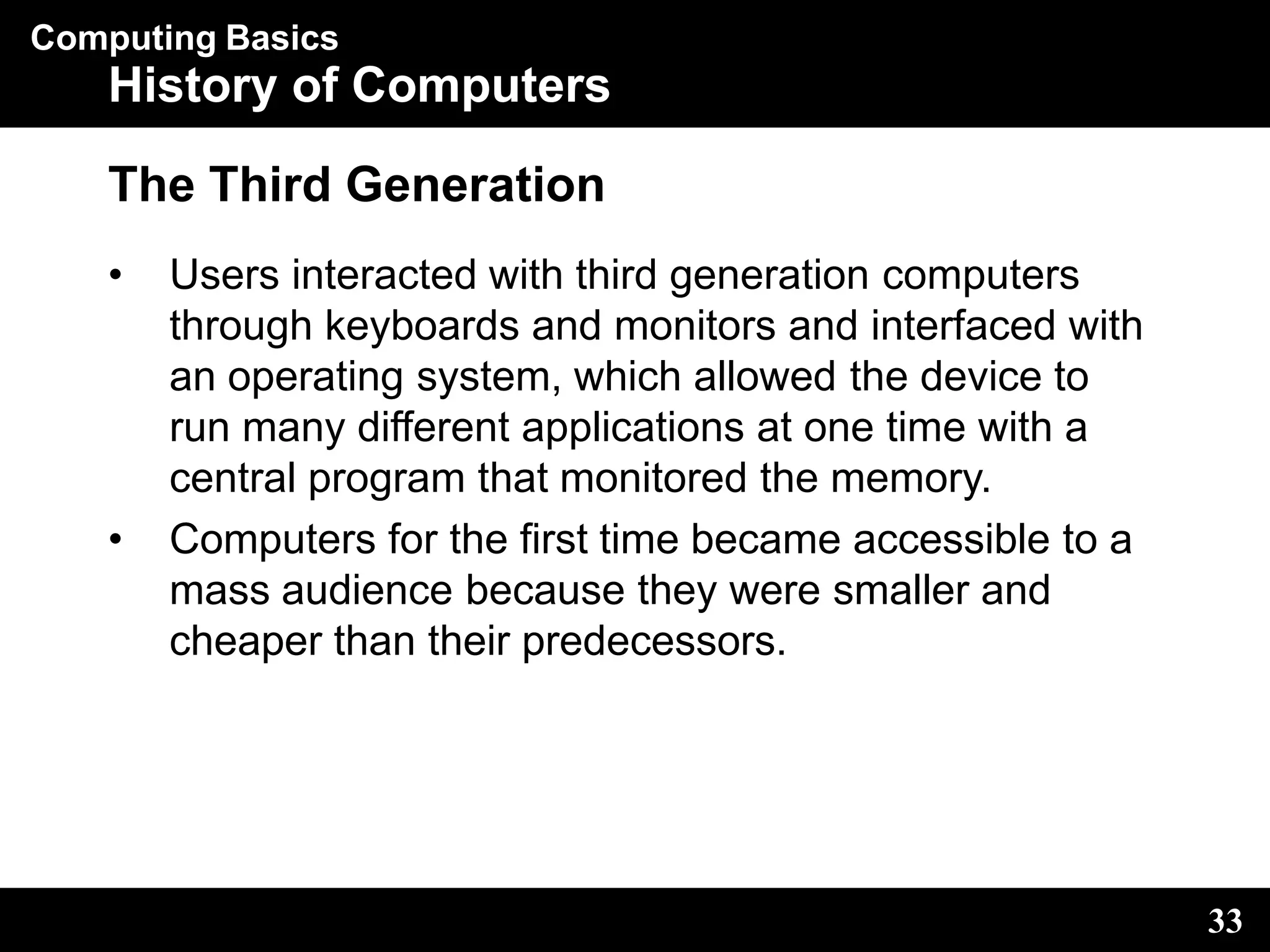 Computing Basics
History of Computers

The Third Generation

• Users interacted with third generation computers through keyboards and monitors and interfaced with an operating system, which allowed the device to run many different applications at one time with a central program that monitored the memory.
• Computers for the first time became accessible to a mass audience because they were smaller and cheaper than their predecessors.

33